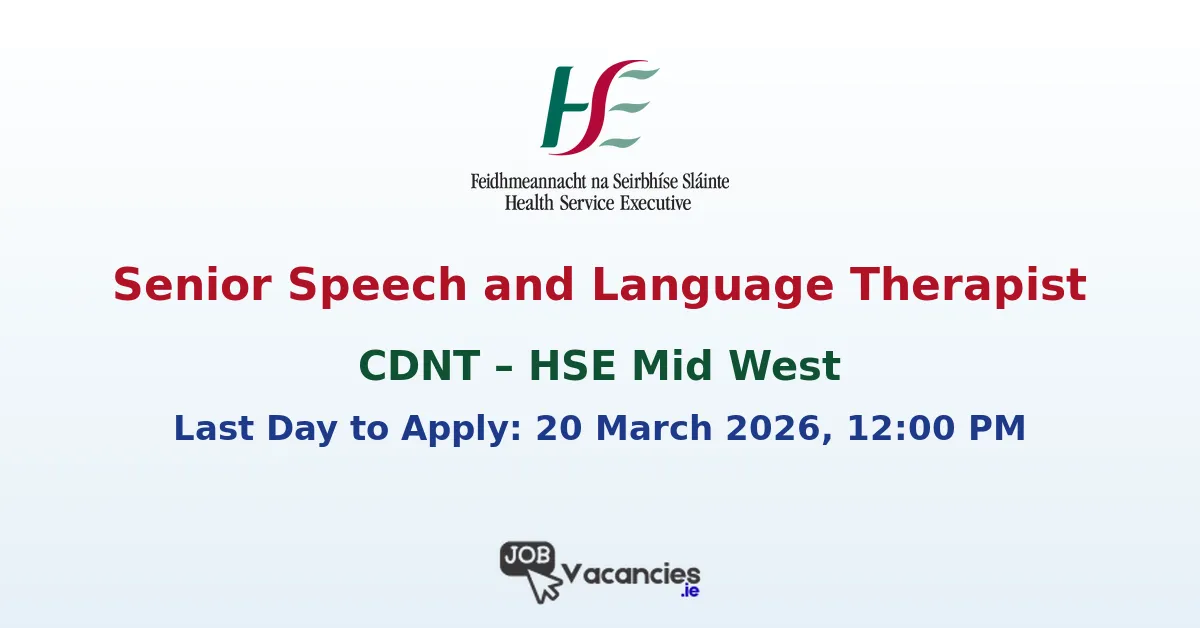 HSE

Feidhmeannacht na Seirbhíse Sláinte
Health Service Executive

Senior Speech and Language Therapist

CDNT – HSE Mid West

Last Day to Apply: 20 March 2026, 12:00 PM

JOB Vacancies .ie